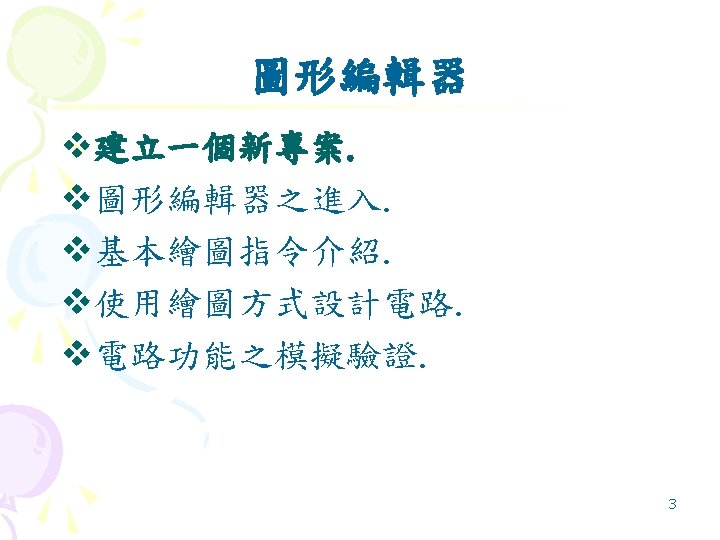 圖形編輯器

❖建立一個新專案.

❖圖形編輯器之進入.

❖基本繪圖指令介紹.

❖使用繪圖方式設計電路.

❖電路功能之模擬驗證.

3